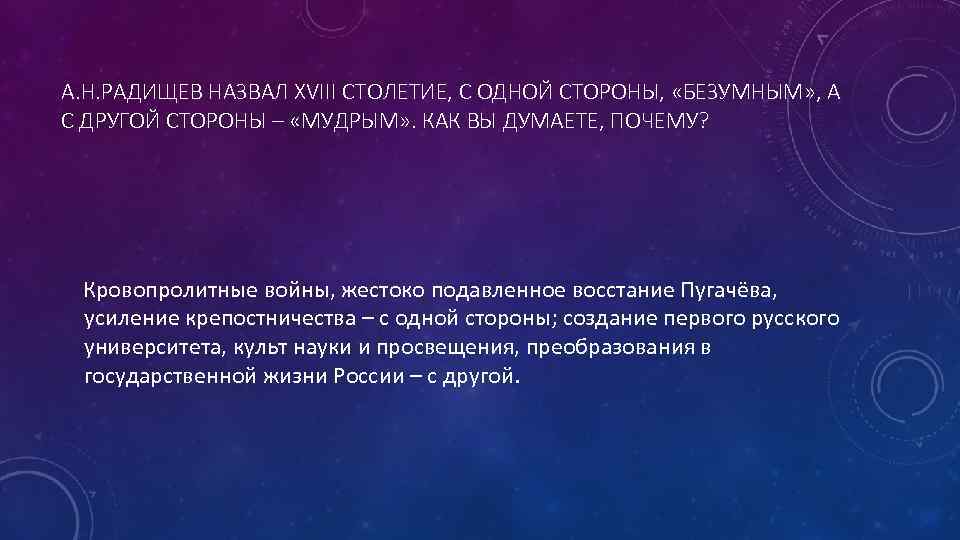 А.Н.РАДИЩЕВ НАЗВАЛ XVIII СТОЛЕТИЕ, С ОДНОЙ СТОРОНЫ, «БЕЗУМНЫМ», А С ДРУГОЙ СТОРОНЫ – «МУДРЫМ». КАК ВЫ ДУМАЕТЕ, ПОЧЕМУ?

Кровопролитные войны, жестоко подавленное восстание Пугачёва, усиление крепостничества – с одной стороны; создание первого русского университета, культ науки и просвещения, преобразования в государственной жизни России – с другой.